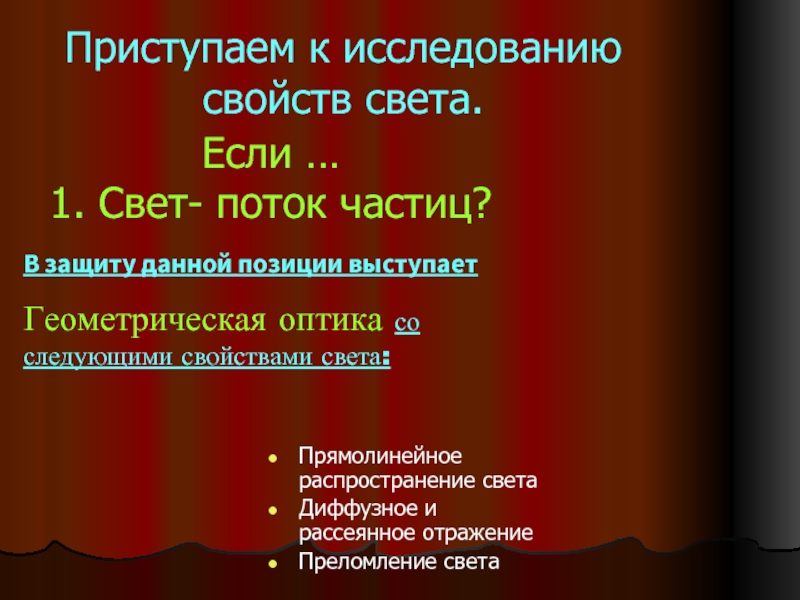 Приступаем к исследованию свойств света.

Если …

1. Свет- поток частиц?

В защиту данной позиции выступает

Геометрическая оптика со следующими свойствами света:

- Прямолинейное распространение света
- Диффузное и рассеянное отражение
- Преломление света